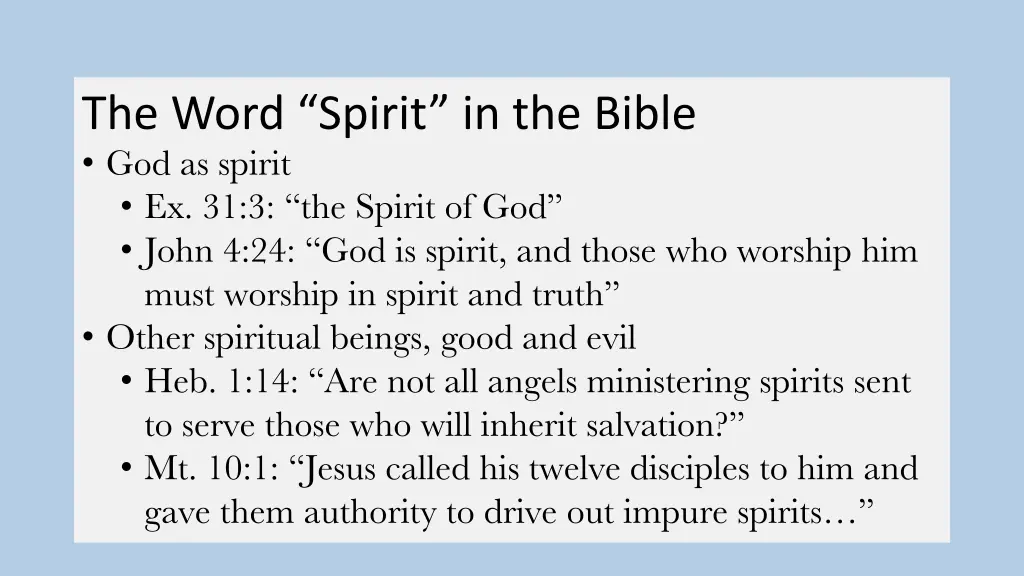 The Word “Spirit” in the Bible

• God as spirit
  • Ex. 31:3: “the Spirit of God”
  • John 4:24: “God is spirit, and those who worship him must worship in spirit and truth”
• Other spiritual beings, good and evil
  • Heb. 1:14: “Are not all angels ministering spirits sent to serve those who will inherit salvation?”
  • Mt. 10:1: “Jesus called his twelve disciples to him and gave them authority to drive out impure spirits…”